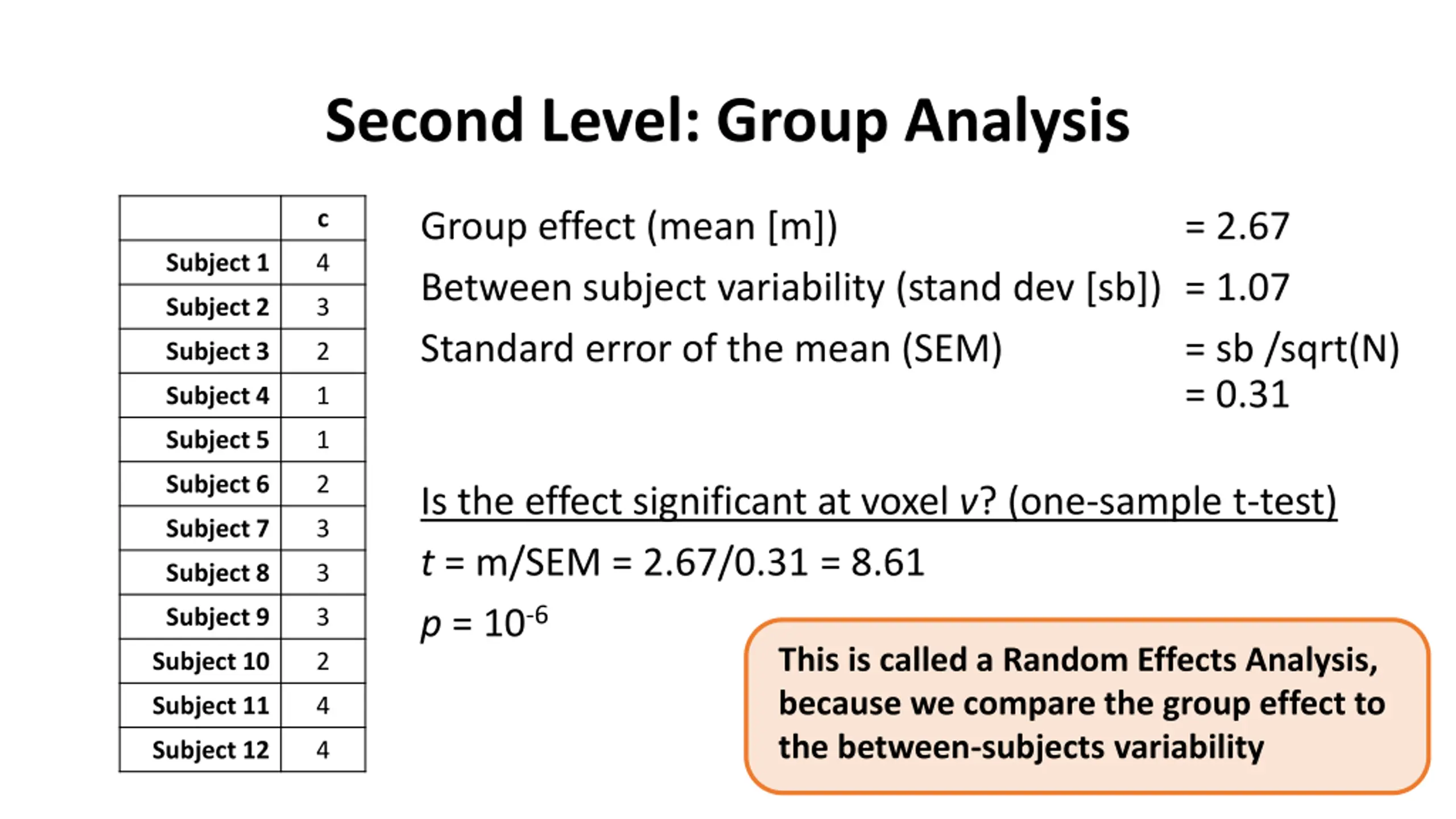 Second Level: Group Analysis

| | c |
|---|---|
| Subject 1 | 4 |
| Subject 2 | 3 |
| Subject 3 | 2 |
| Subject 4 | 1 |
| Subject 5 | 1 |
| Subject 6 | 2 |
| Subject 7 | 3 |
| Subject 8 | 3 |
| Subject 9 | 3 |
| Subject 10 | 2 |
| Subject 11 | 4 |
| Subject 12 | 4 |

Group effect (mean [m]) = 2.67

Between subject variability (stand dev [sb]) = 1.07

Standard error of the mean (SEM) = sb /sqrt(N) = 0.31

Is the effect significant at voxel $v$? (one-sample t-test)

$t$ = m/SEM = 2.67/0.31 = 8.61

$p = 10^{-6}$

This is called a Random Effects Analysis, because we compare the group effect to the between-subjects variability